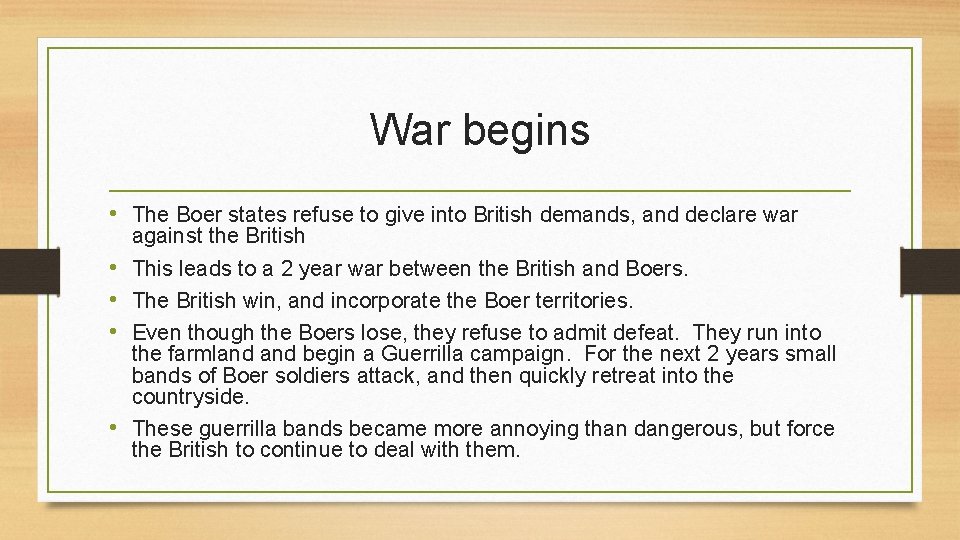 War begins

• The Boer states refuse to give into British demands, and declare war against the British
• This leads to a 2 year war between the British and Boers.
• The British win, and incorporate the Boer territories.
• Even though the Boers lose, they refuse to admit defeat. They run into the farmland and begin a Guerrilla campaign. For the next 2 years small bands of Boer soldiers attack, and then quickly retreat into the countryside.
• These guerrilla bands became more annoying than dangerous, but force the British to continue to deal with them.